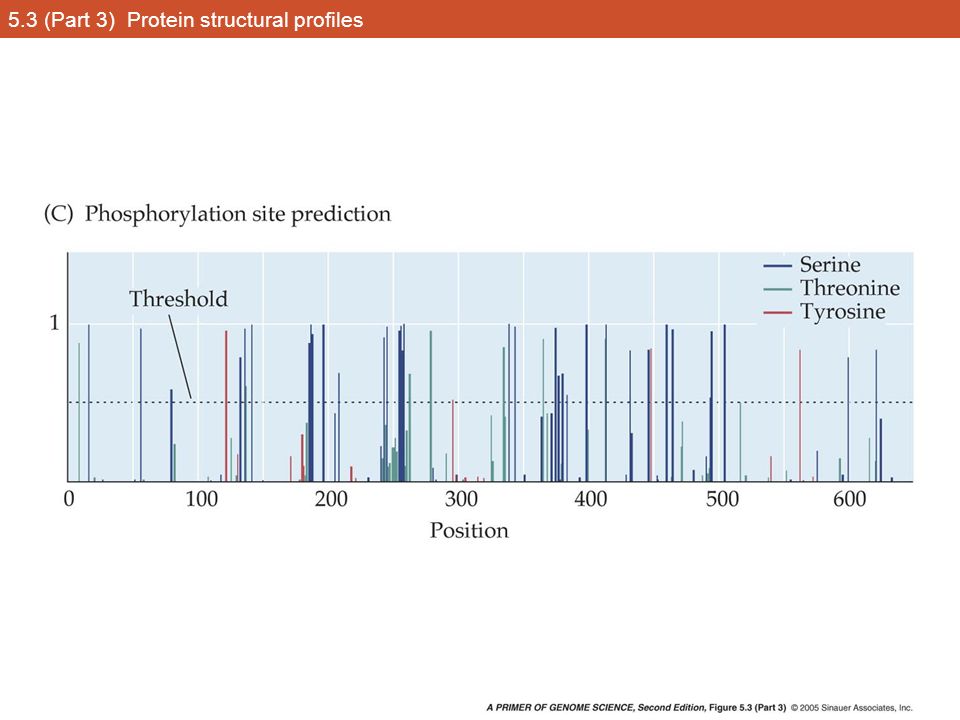 5.3 (Part 3) Protein structural profiles

(C) Phosphorylation site prediction

Serine
Threonine
Tyrosine

Threshold

1

0 100 200 300 400 500 600

Position

A PRIMER OF GENOME SCIENCE, Second Edition, Figure 5.3 (Part 3) © 2005 Sinauer Associates, Inc.